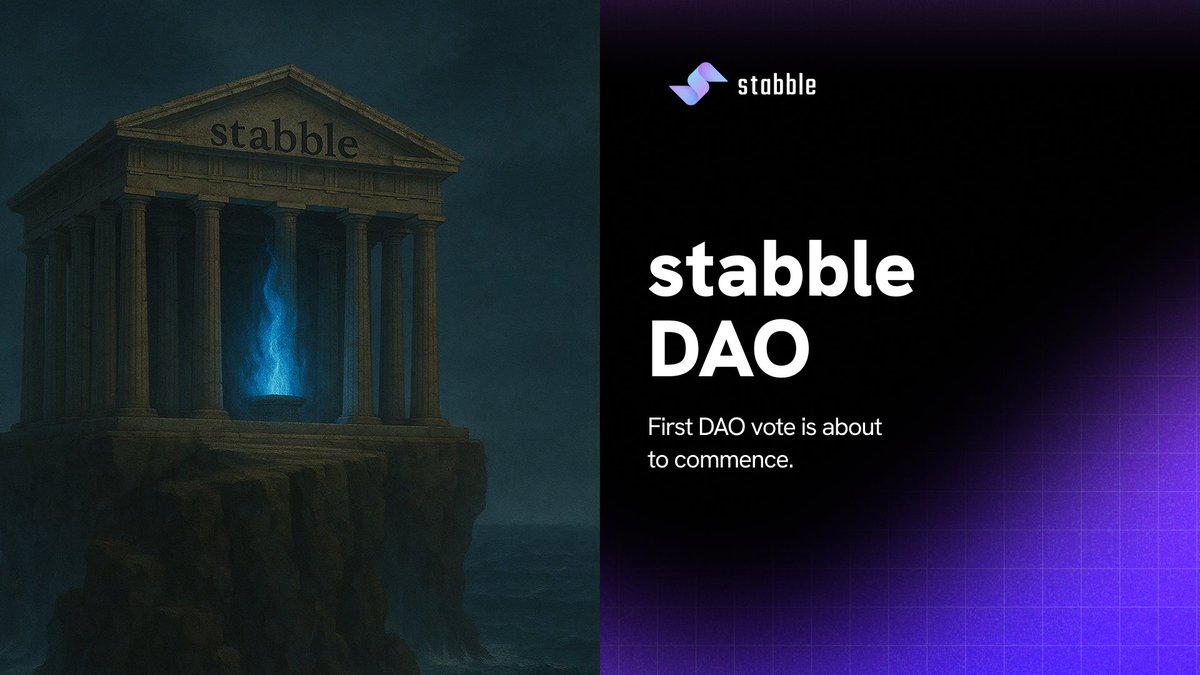 stabble

stabble

stabble DAO

First DAO vote is about to commence.